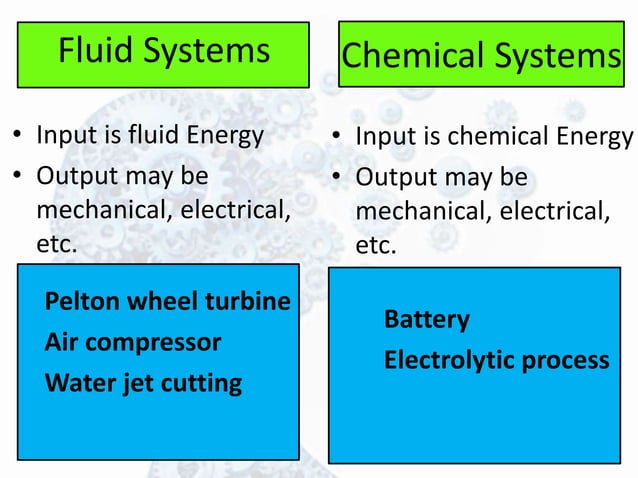 Fluid Systems

• Input is fluid Energy
• Output may be mechanical, electrical, etc.

Pelton wheel turbine
Air compressor
Water jet cutting

Chemical Systems

• Input is chemical Energy
• Output may be mechanical, electrical, etc.

Battery
Electrolytic process